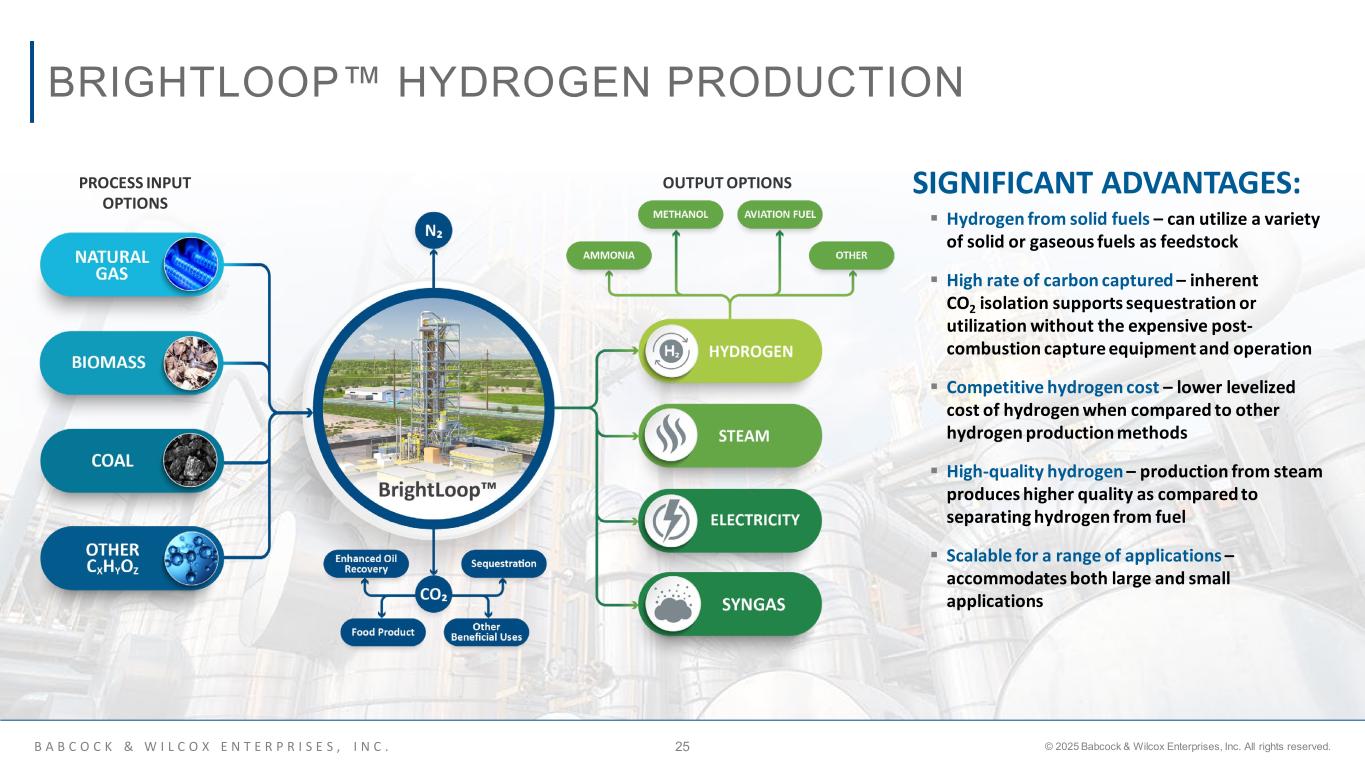 BRIGHTLOOP™ HYDROGEN PRODUCTION

PROCESS INPUT OPTIONS

NATURAL GAS

BIOMASS

COAL

OTHER $C_XH_YO_Z$

$N_2$

BrightLoop™

Enhanced Oil Recovery

Sequestration

$CO_2$

Food Product

Other Beneficial Uses

OUTPUT OPTIONS

METHANOL

AVIATION FUEL

AMMONIA

OTHER

$H_2$

HYDROGEN

STEAM

ELECTRICITY

SYNGAS

SIGNIFICANT ADVANTAGES:

▪ Hydrogen from solid fuels – can utilize a variety of solid or gaseous fuels as feedstock

▪ High rate of carbon captured – inherent $CO_2$ isolation supports sequestration or utilization without the expensive post-combustion capture equipment and operation

▪ Competitive hydrogen cost – lower levelized cost of hydrogen when compared to other hydrogen production methods

▪ High-quality hydrogen – production from steam produces higher quality as compared to separating hydrogen from fuel

▪ Scalable for a range of applications – accommodates both large and small applications

BABCOCK & WILCOX ENTERPRISES, INC.

25

© 2025 Babcock & Wilcox Enterprises, Inc. All rights reserved.